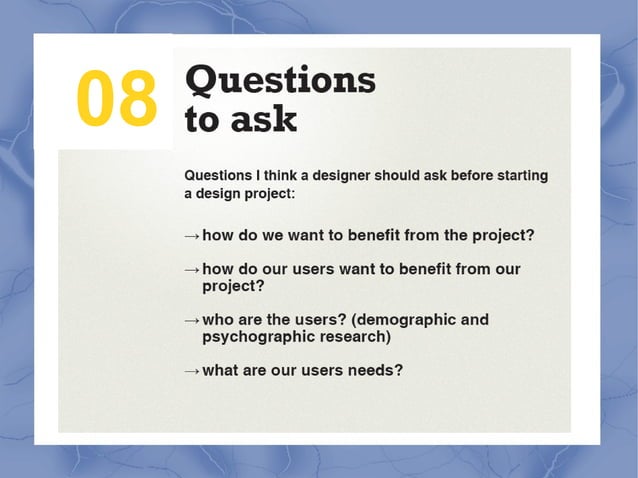 08

Questions to ask

Questions I think a designer should ask before starting a design project:

→ how do we want to benefit from the project?

→ how do our users want to benefit from our project?

→ who are the users? (demographic and psychographic research)

→ what are our users needs?